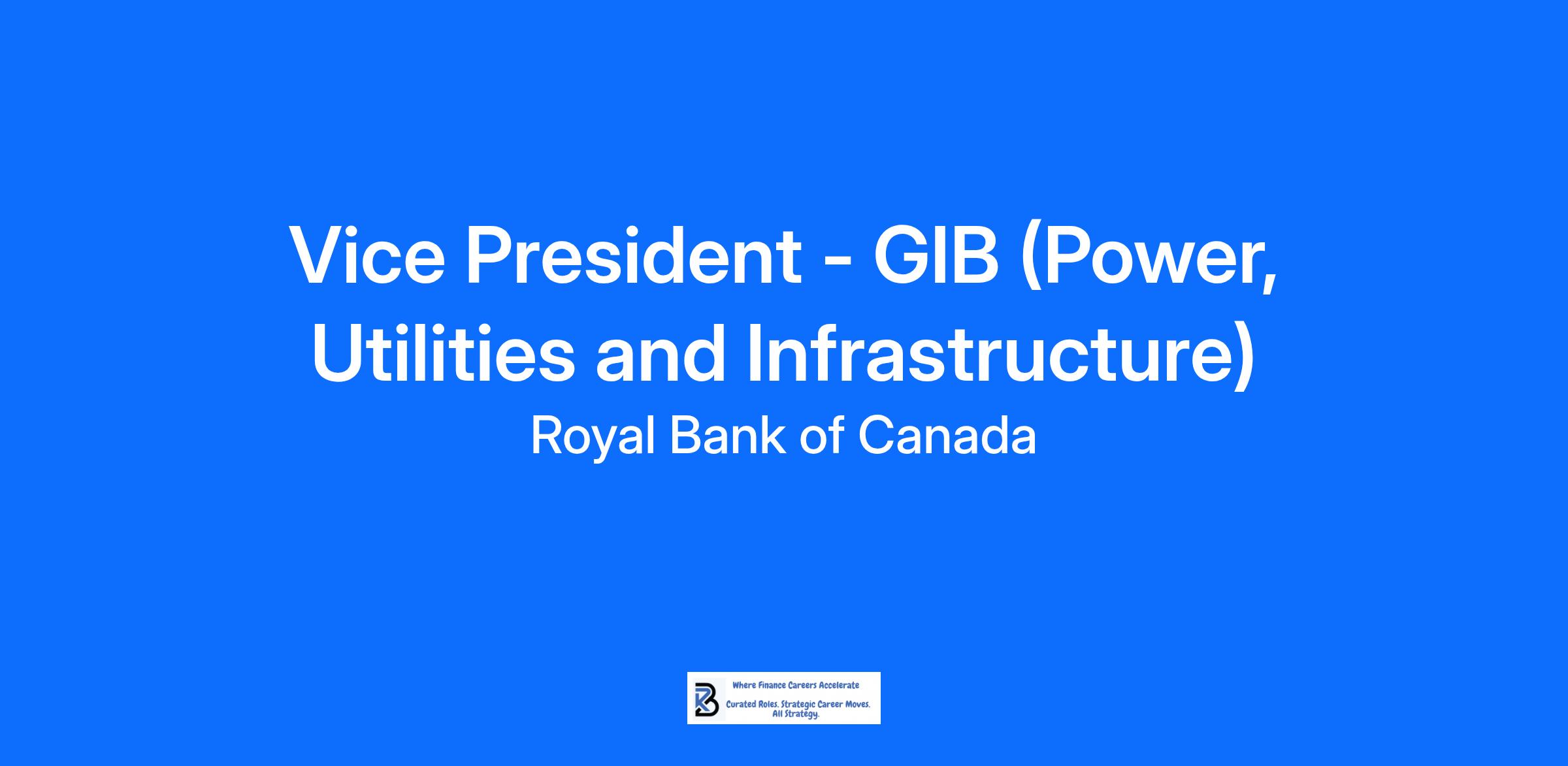 Vice President - GIB (Power, Utilities and Infrastructure)

Royal Bank of Canada

Where Finance Careers Accelerate

Curated Roles. Strategic Career Moves. All Strategy.